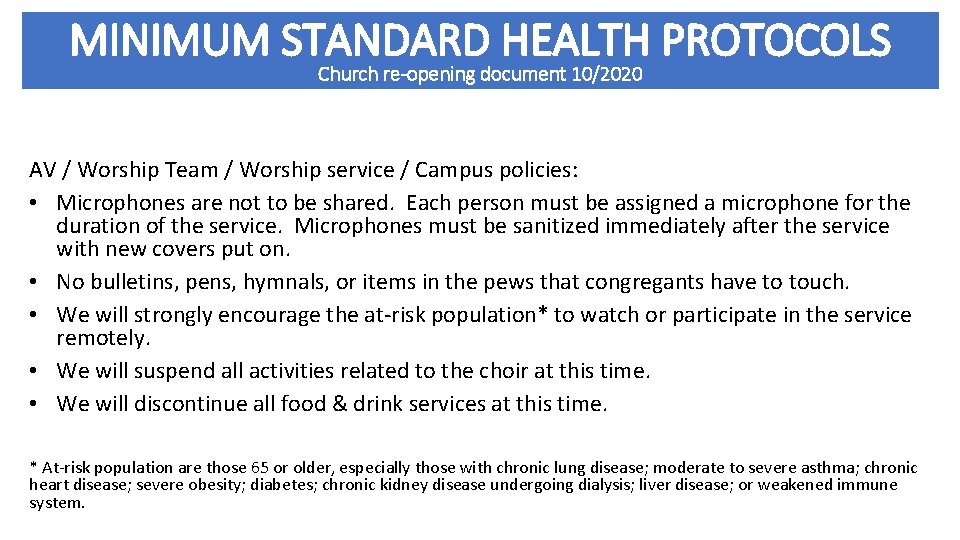 MINIMUM STANDARD HEALTH PROTOCOLS
Church re-opening document 10/2020

AV / Worship Team / Worship service / Campus policies:
• Microphones are not to be shared. Each person must be assigned a microphone for the duration of the service. Microphones must be sanitized immediately after the service with new covers put on.
• No bulletins, pens, hymnals, or items in the pews that congregants have to touch.
• We will strongly encourage the at-risk population* to watch or participate in the service remotely.
• We will suspend all activities related to the choir at this time.
• We will discontinue all food & drink services at this time.

* At-risk population are those 65 or older, especially those with chronic lung disease; moderate to severe asthma; chronic heart disease; severe obesity; diabetes; chronic kidney disease undergoing dialysis; liver disease; or weakened immune system.